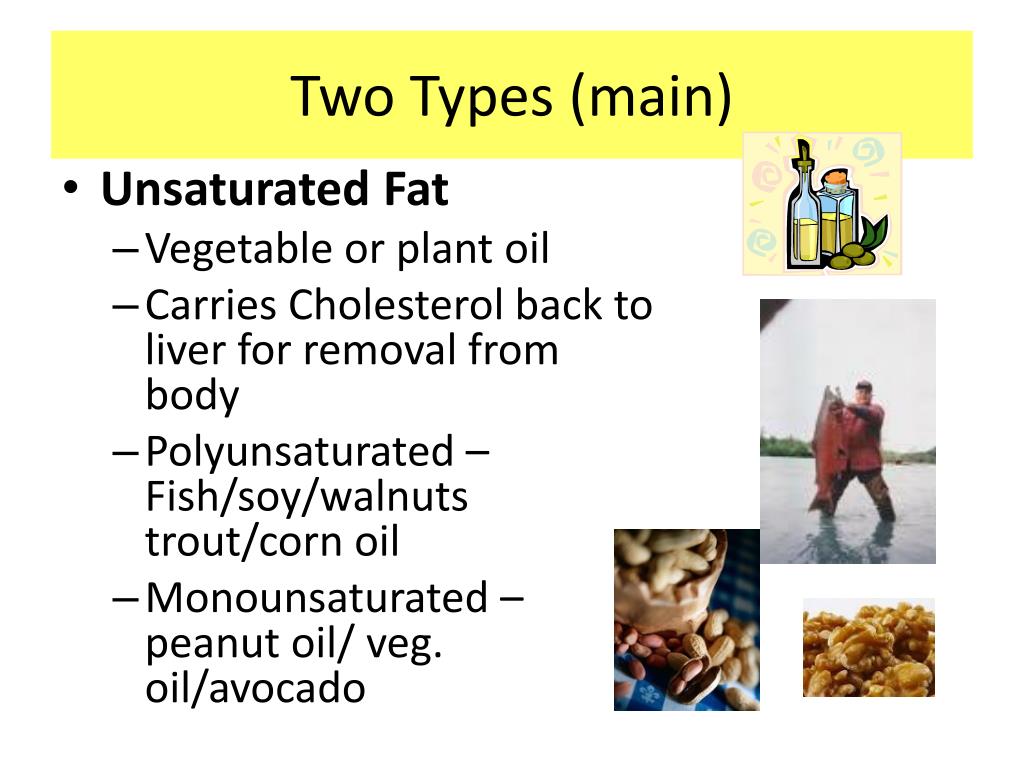 Two Types (main)

• Unsaturated Fat
– Vegetable or plant oil
– Carries Cholesterol back to liver for removal from body
– Polyunsaturated – Fish/soy/walnuts trout/corn oil
– Monounsaturated – peanut oil/ veg. oil/avocado